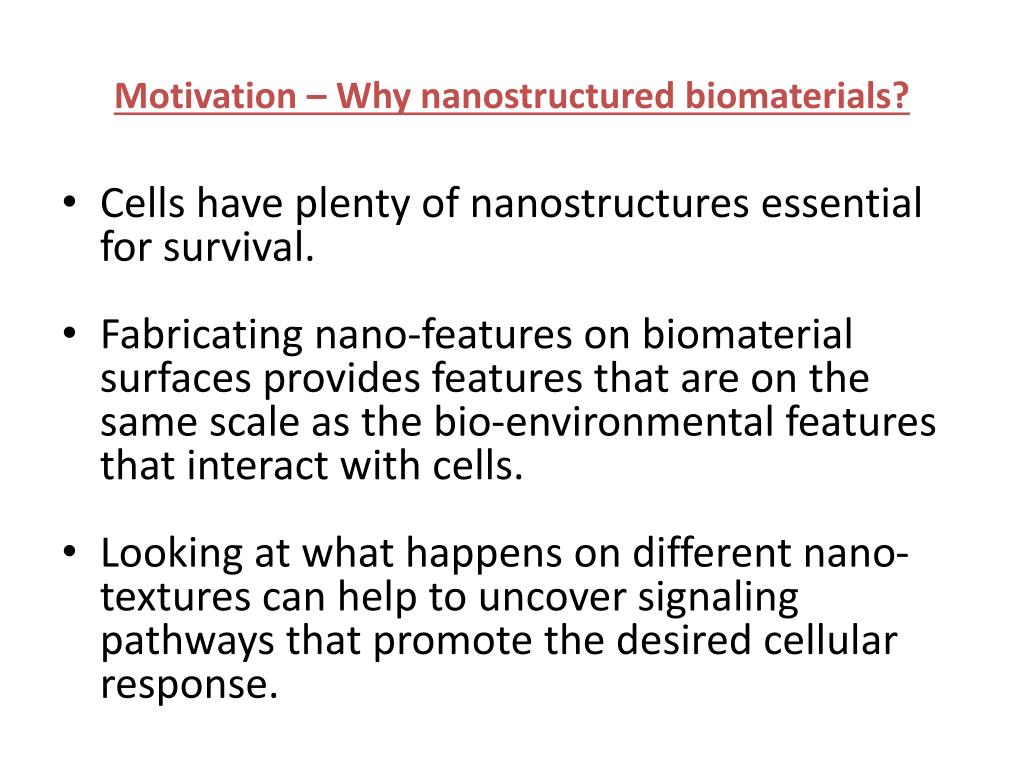 Motivation – Why nanostructured biomaterials?

• Cells have plenty of nanostructures essential for survival.

• Fabricating nano-features on biomaterial surfaces provides features that are on the same scale as the bio-environmental features that interact with cells.

• Looking at what happens on different nano-textures can help to uncover signaling pathways that promote the desired cellular response.